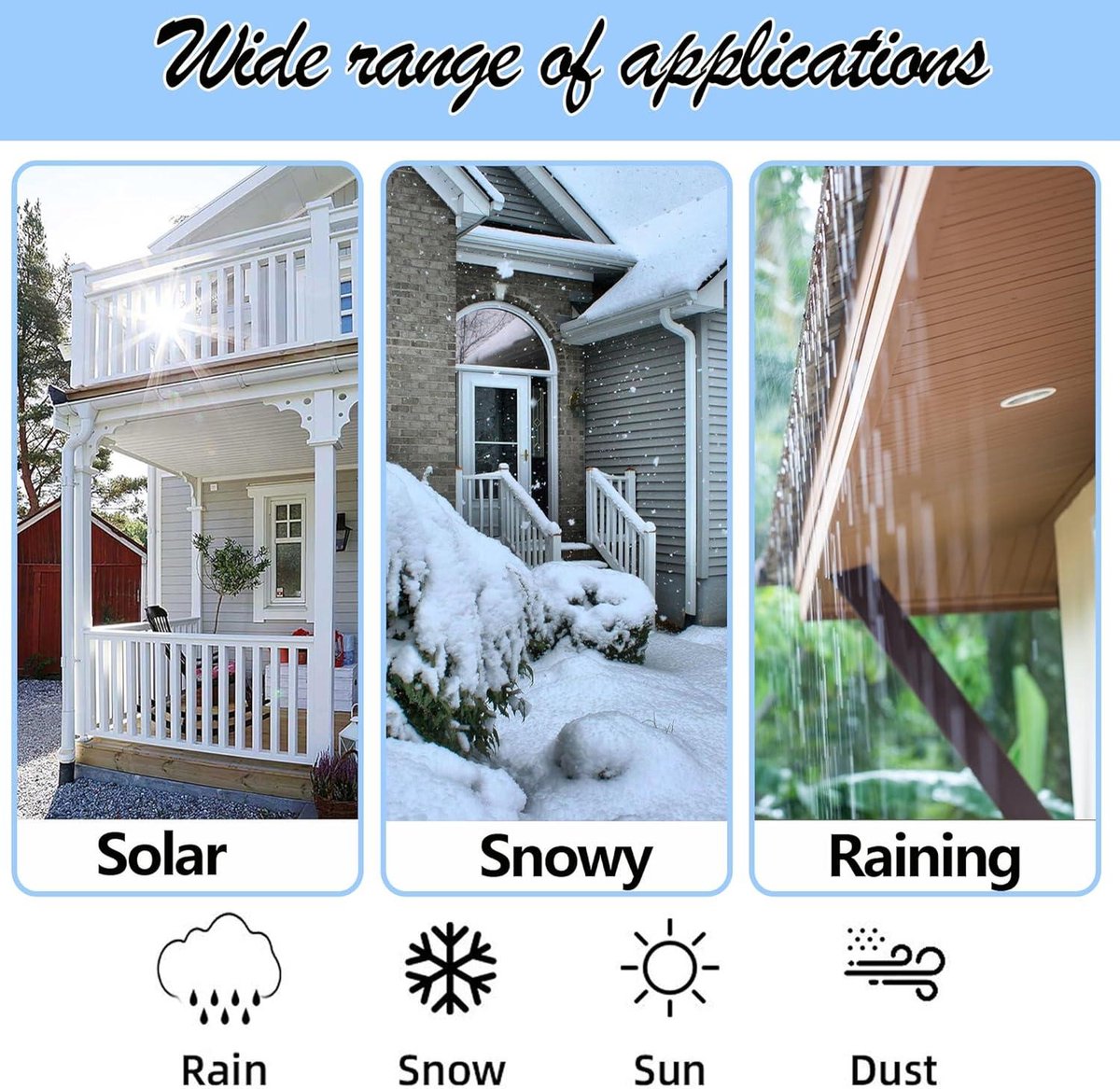 Wide range of applications

Solar

Snowy

Raining

Rain

Snow

Sun

Dust